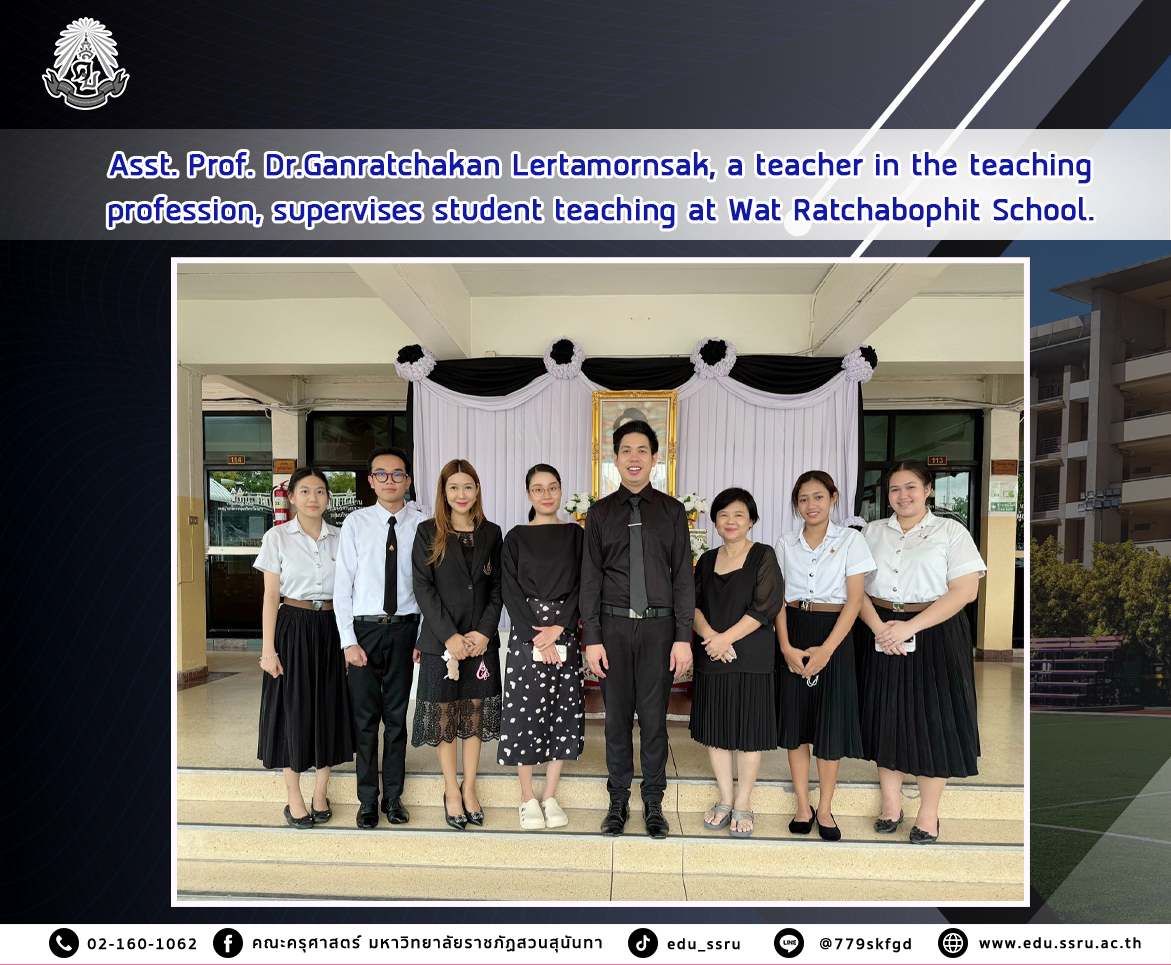 Asst. Prof. Dr.Ganratchakan Lertamornsak, a teacher in the teaching profession, supervises student teaching at Wat Ratchabophit School.

114

113

02-160-1062 คณะครุศาสตร์ มหาวิทยาลัยราชภัฏสวนสุนันทา edu_ssru @779skfgd www.edu.ssru.ac.th